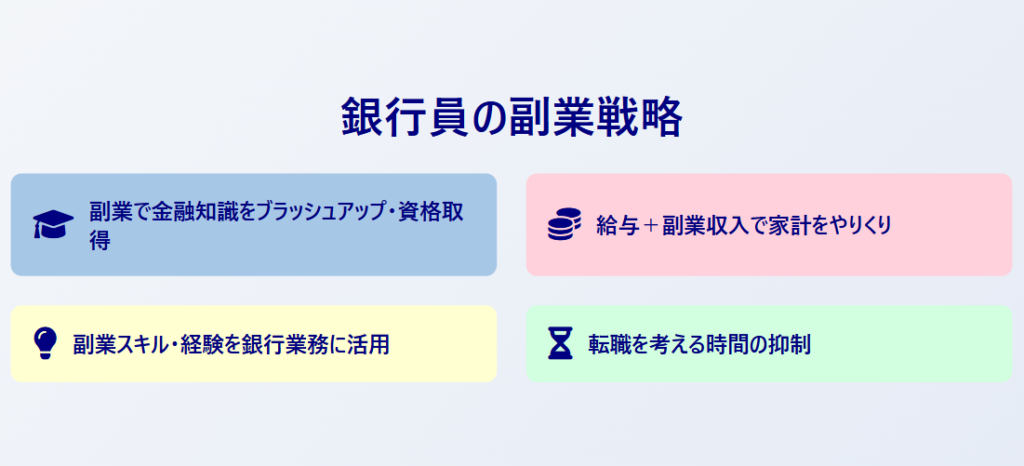 銀行員の副業戦略

副業で金融知識をブラッシュアップ・資格取得

給与＋副業収入で家計をやりくり

副業スキル・経験を銀行業務に活用

転職を考える時間の抑制